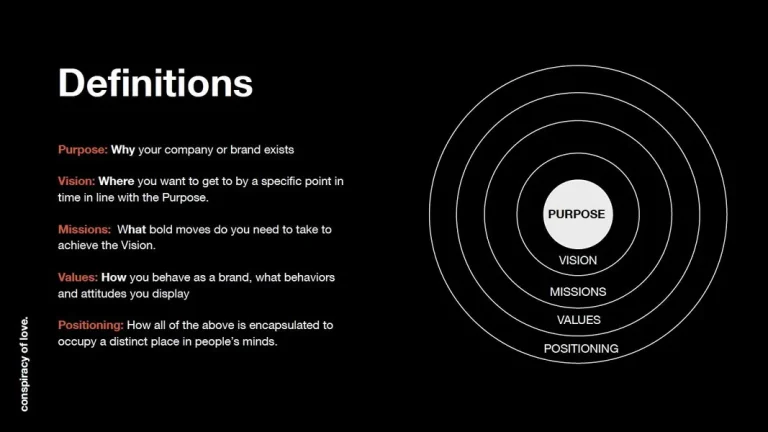 Definitions

Purpose: Why your company or brand exists

Vision: Where you want to get to by a specific point in time in line with the Purpose.

Missions: What bold moves do you need to take to achieve the Vision.

Values: How you behave as a brand, what behaviors and attitudes you display

Positioning: How all of the above is encapsulated to occupy a distinct place in people's minds.

conspiracy of love.

PURPOSE

VISION

MISSIONS

VALUES

POSITIONING